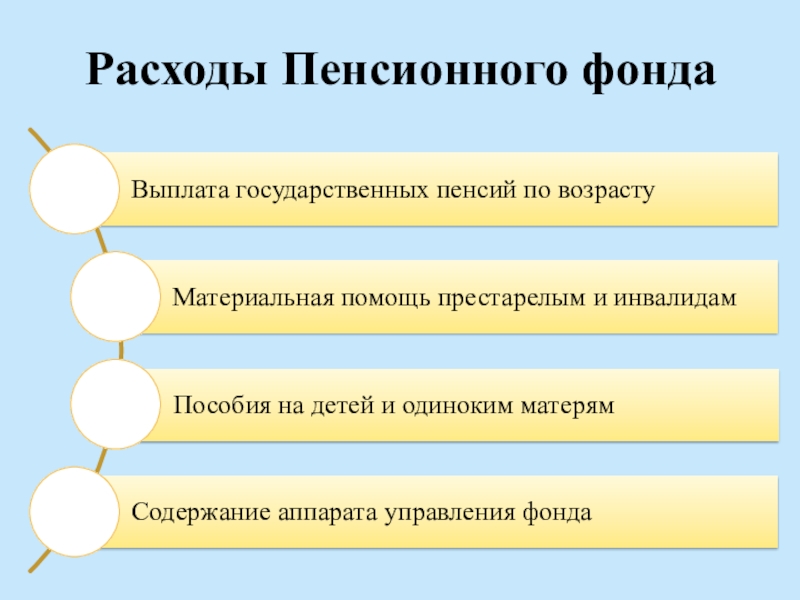 Расходы Пенсионного фонда

Выплата государственных пенсий по возрасту

Материальная помощь престарелым и инвалидам

Пособия на детей и одиноким матерям

Содержание аппарата управления фонда